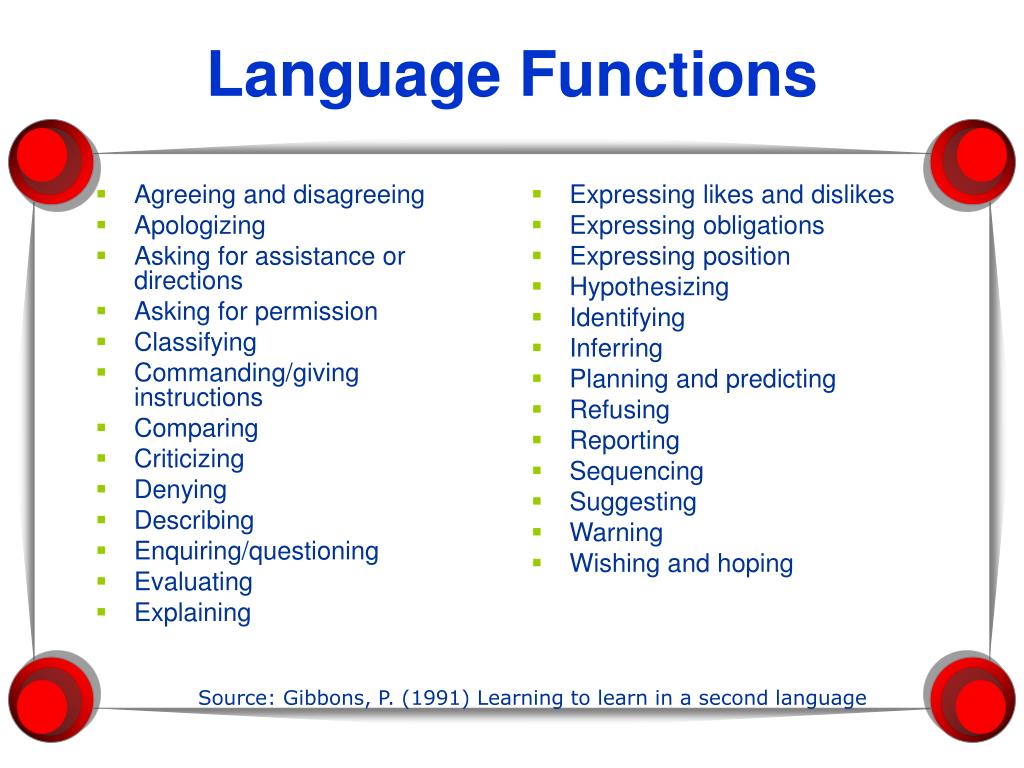 Language Functions

- Agreeing and disagreeing
- Apologizing
- Asking for assistance or directions
- Asking for permission
- Classifying
- Commanding/giving instructions
- Comparing
- Criticizing
- Denying
- Describing
- Enquiring/questioning
- Evaluating
- Explaining

- Expressing likes and dislikes
- Expressing obligations
- Expressing position
- Hypothesizing
- Identifying
- Inferring
- Planning and predicting
- Refusing
- Reporting
- Sequencing
- Suggesting
- Warning
- Wishing and hoping

Source: Gibbons, P. (1991) Learning to learn in a second language